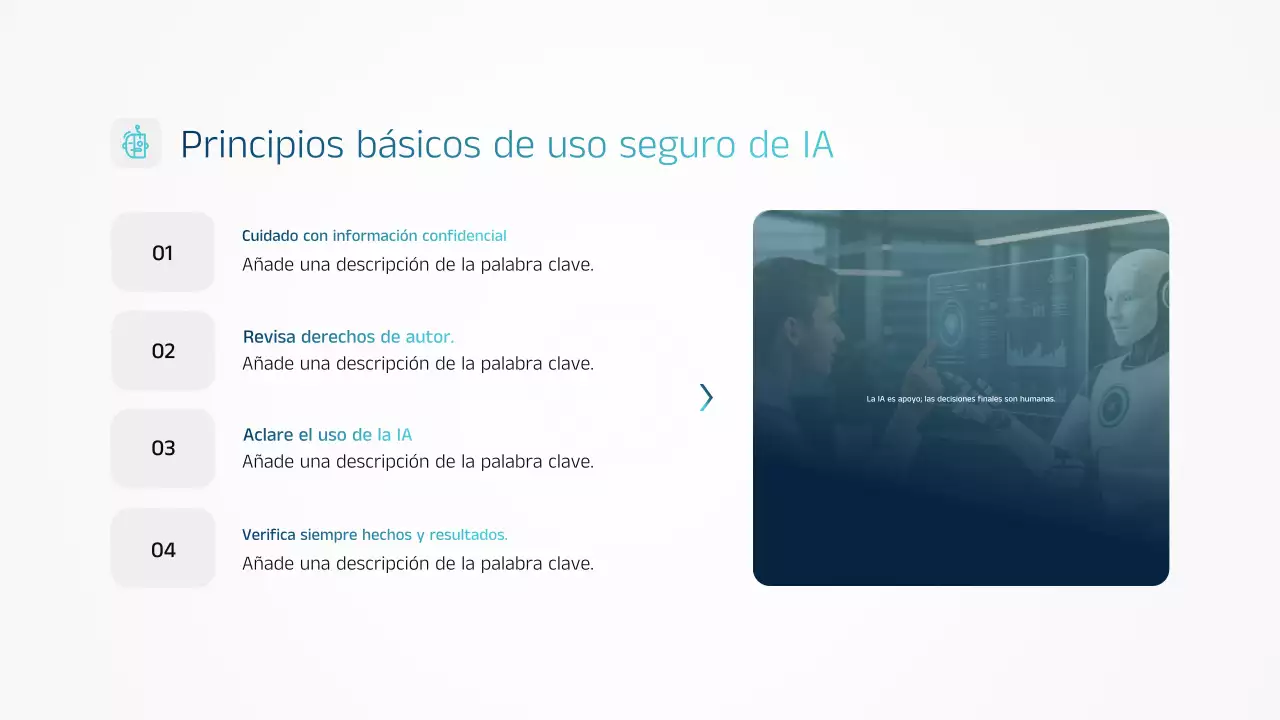 Principios básicos de uso seguro de IA

01

Cuidado con información confidencial
Añade una descripción de la palabra clave.

02

Revisa derechos de autor.
Añade una descripción de la palabra clave.

03

Aclare el uso de la IA
Añade una descripción de la palabra clave.

04

Verifica siempre hechos y resultados.
Añade una descripción de la palabra clave.

La IA es apoyo; las decisiones finales son humanas.